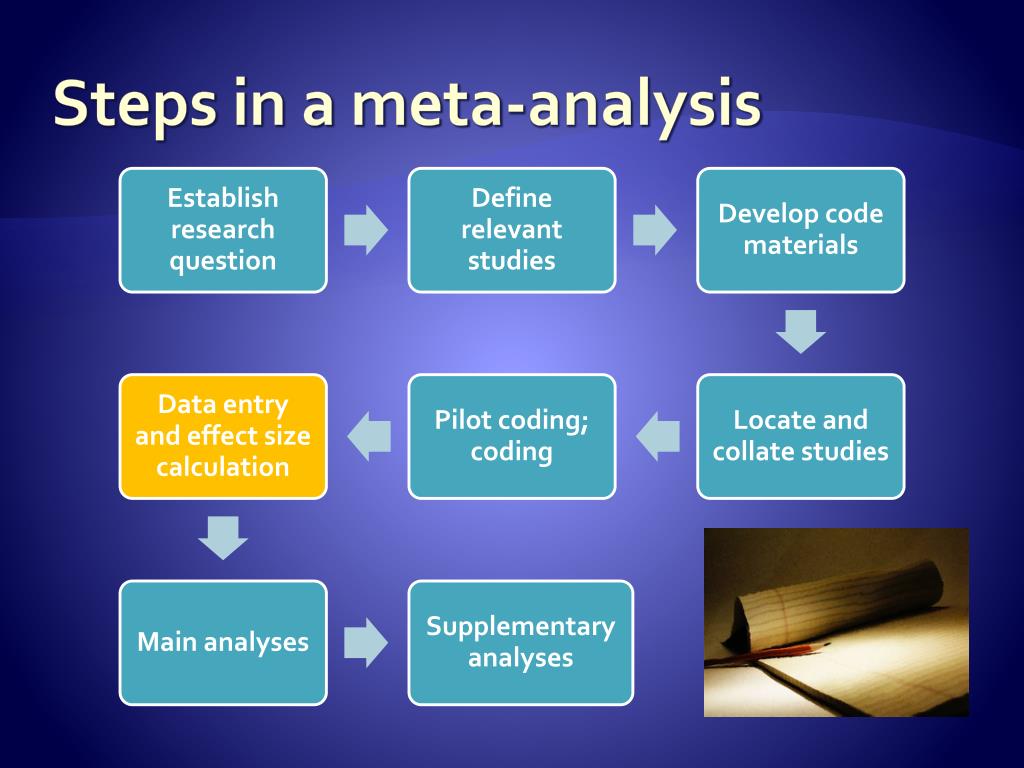 Steps in a meta-analysis

Establish research question

Define relevant studies

Develop code materials

Locate and collate studies

Pilot coding; coding

Data entry and effect size calculation

Main analyses

Supplementary analyses